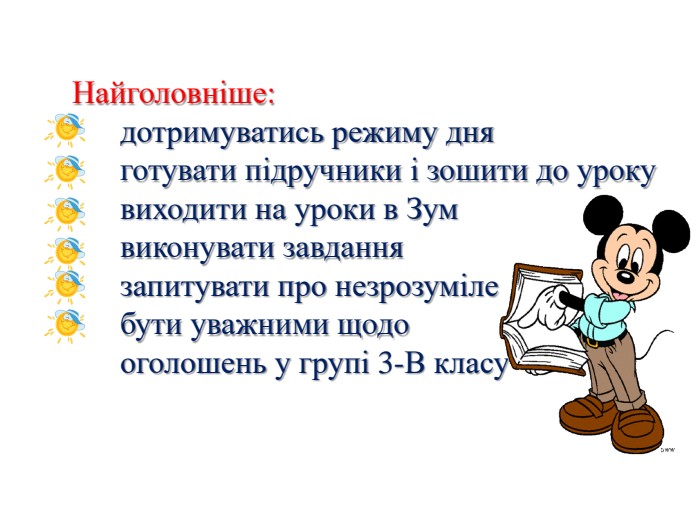 Найголовніше:
дотримуватись режиму дня
готувати підручники і зошити до уроку
виходити на уроки в Зум
виконувати завдання
запитувати про незрозуміле
бути уважними щодо оголошень у групі 3-В класу

Disney